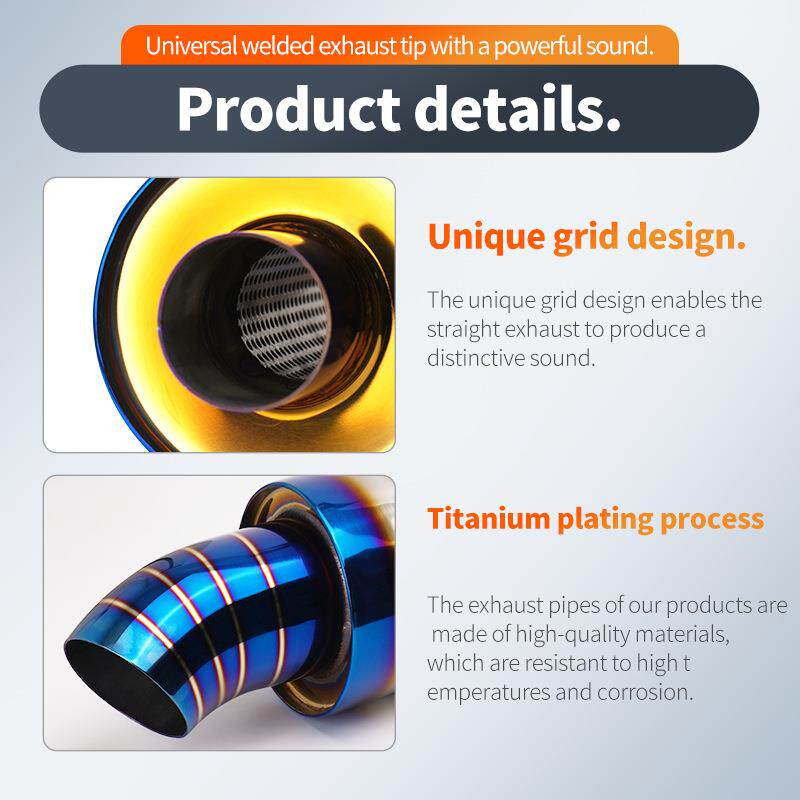 Universal welded exhaust tip with a powerful sound.

Product details.

Unique grid design.

The unique grid design enables the straight exhaust to produce a distinctive sound.

Titanium plating process

The exhaust pipes of our products are made of high-quality materials, which are resistant to high t emperatures and corrosion.